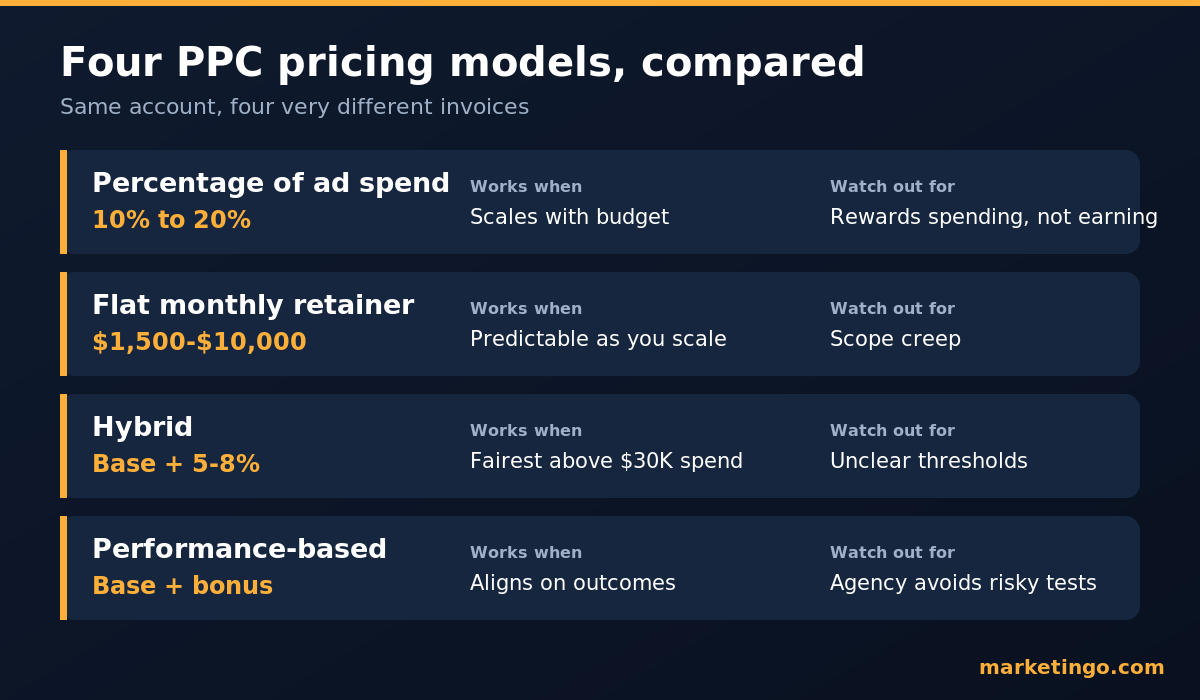 Four PPC pricing models, compared

Same account, four very different invoices

Percentage of ad spend
10% to 20%
Works when
Scales with budget
Watch out for
Rewards spending, not earning

Flat monthly retainer
$1,500-$10,000
Works when
Predictable as you scale
Watch out for
Scope creep

Hybrid
Base + 5-8%
Works when
Fairest above $30K spend
Watch out for
Unclear thresholds

Performance-based
Base + bonus
Works when
Aligns on outcomes
Watch out for
Agency avoids risky tests

marketingo.com